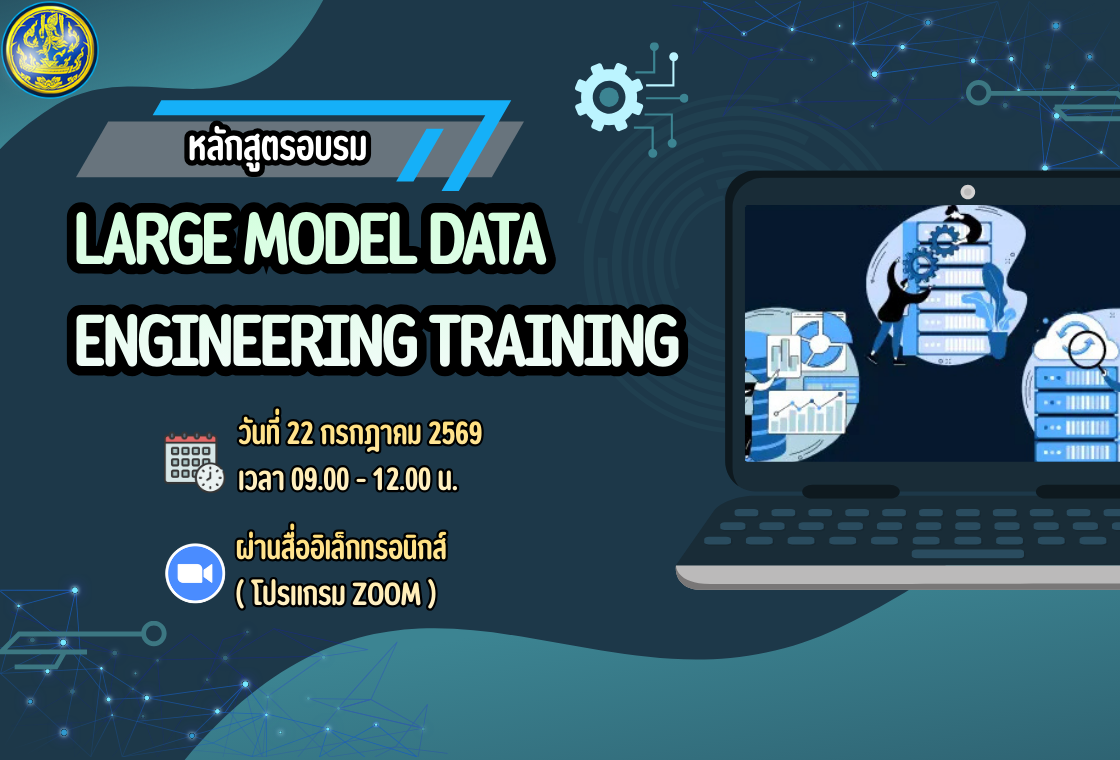 หลักสูตรอบรม

LARGE MODEL DATA ENGINEERING TRAINING

วันที่ 22 กรกฎาคม 2569
เวลา 09.00 - 12.00 น.

ผ่านสื่ออิเล็กทรอนิกส์
( โปรแกรม ZOOM )